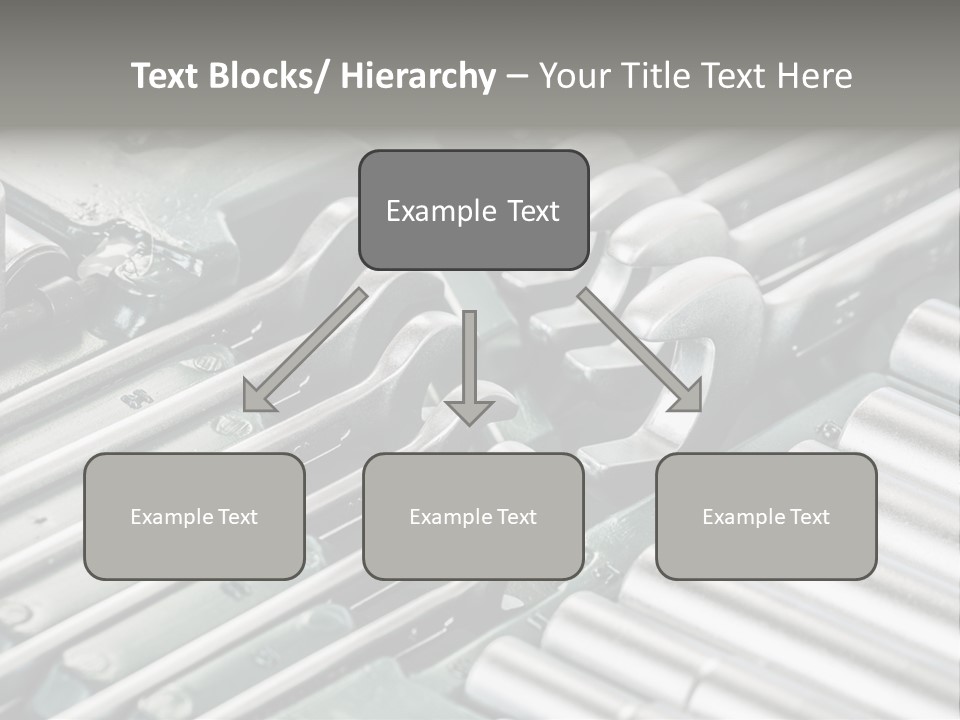 Text Blocks/ Hierarchy – Your Title Text Here

Example Text

Example Text

Example Text

Example Text